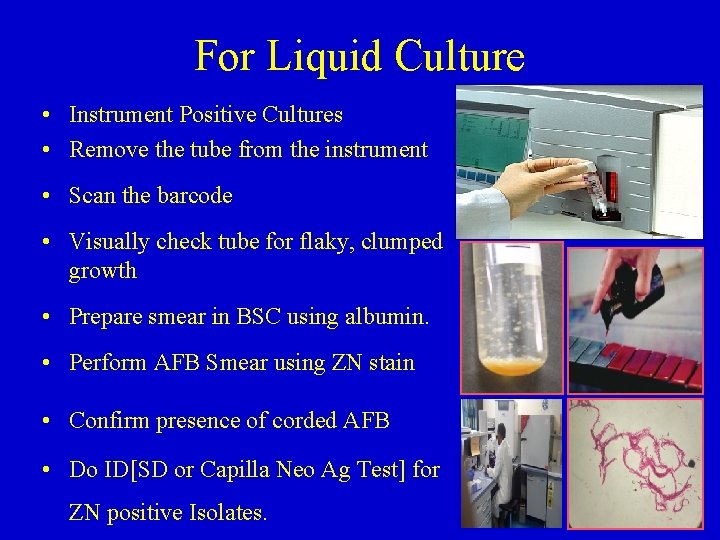 For Liquid Culture

• Instrument Positive Cultures
• Remove the tube from the instrument
• Scan the barcode
• Visually check tube for flaky, clumped growth
• Prepare smear in BSC using albumin.
• Perform AFB Smear using ZN stain
• Confirm presence of corded AFB
• Do ID[SD or Capilla Neo Ag Test] for ZN positive Isolates.